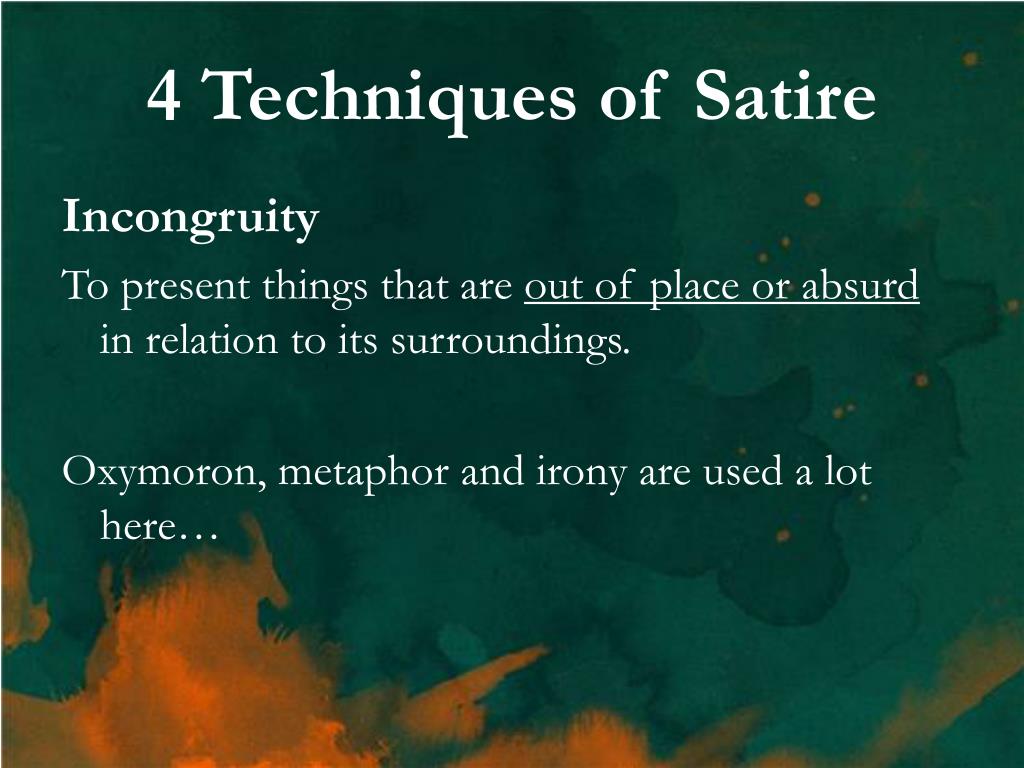 4 Techniques of Satire

Incongruity

To present things that are out of place or absurd in relation to its surroundings.

Oxymoron, metaphor and irony are used a lot here…